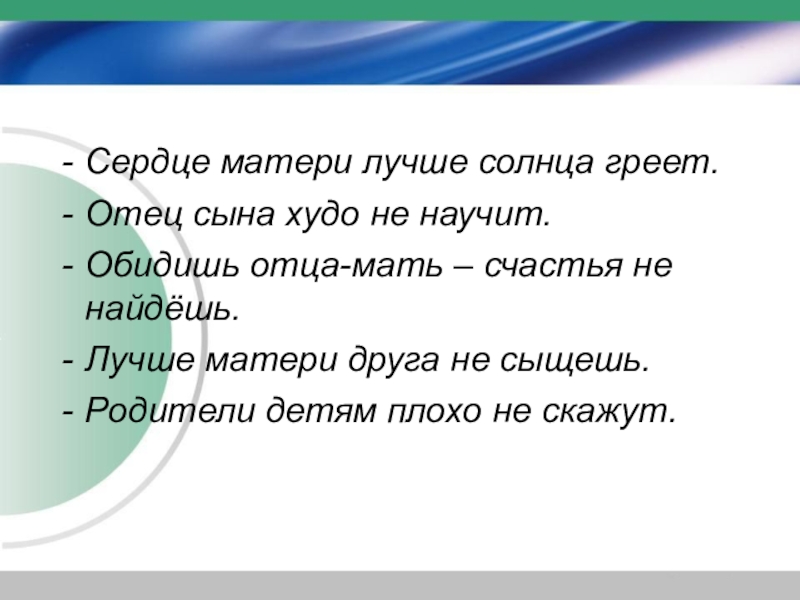 - Сердце матери лучше солнца греет.

- Отец сына худо не научит.

- Обидишь отца-мать – счастья не найдёшь.

- Лучше матери друга не сыщешь.

- Родители детям плохо не скажут.